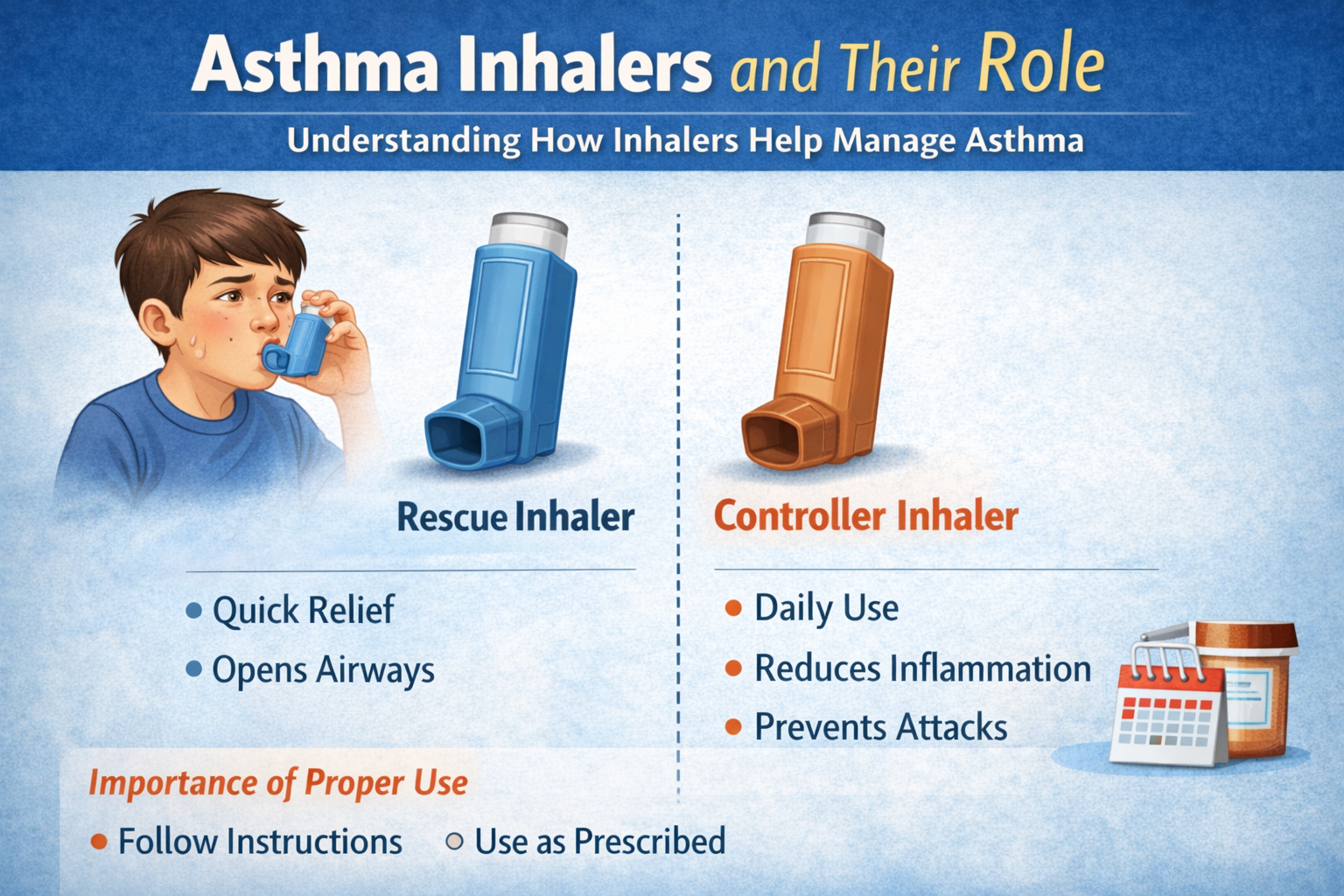 Asthma Inhalers and Their Role

Understanding How Inhalers Help Manage Asthma

Rescue Inhaler

• Quick Relief
• Opens Airways

Controller Inhaler

• Daily Use
• Reduces Inflammation
• Prevents Attacks

Importance of Proper Use

• Follow Instructions
• Use as Prescribed